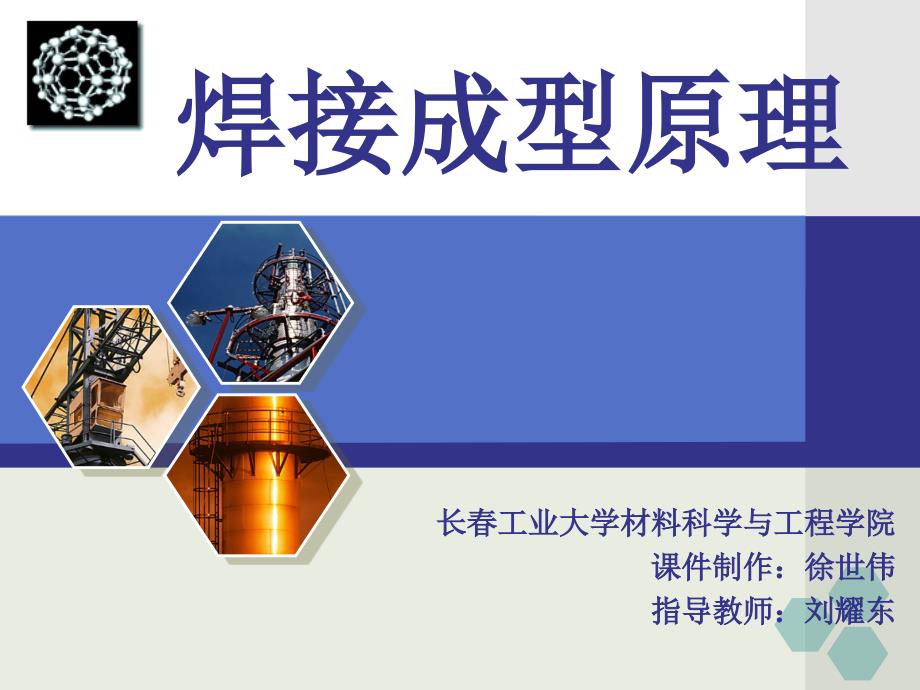 焊接成型原理

长春工业大学材料科学与工程学院
课件制作：徐世伟
指导教师：刘耀东